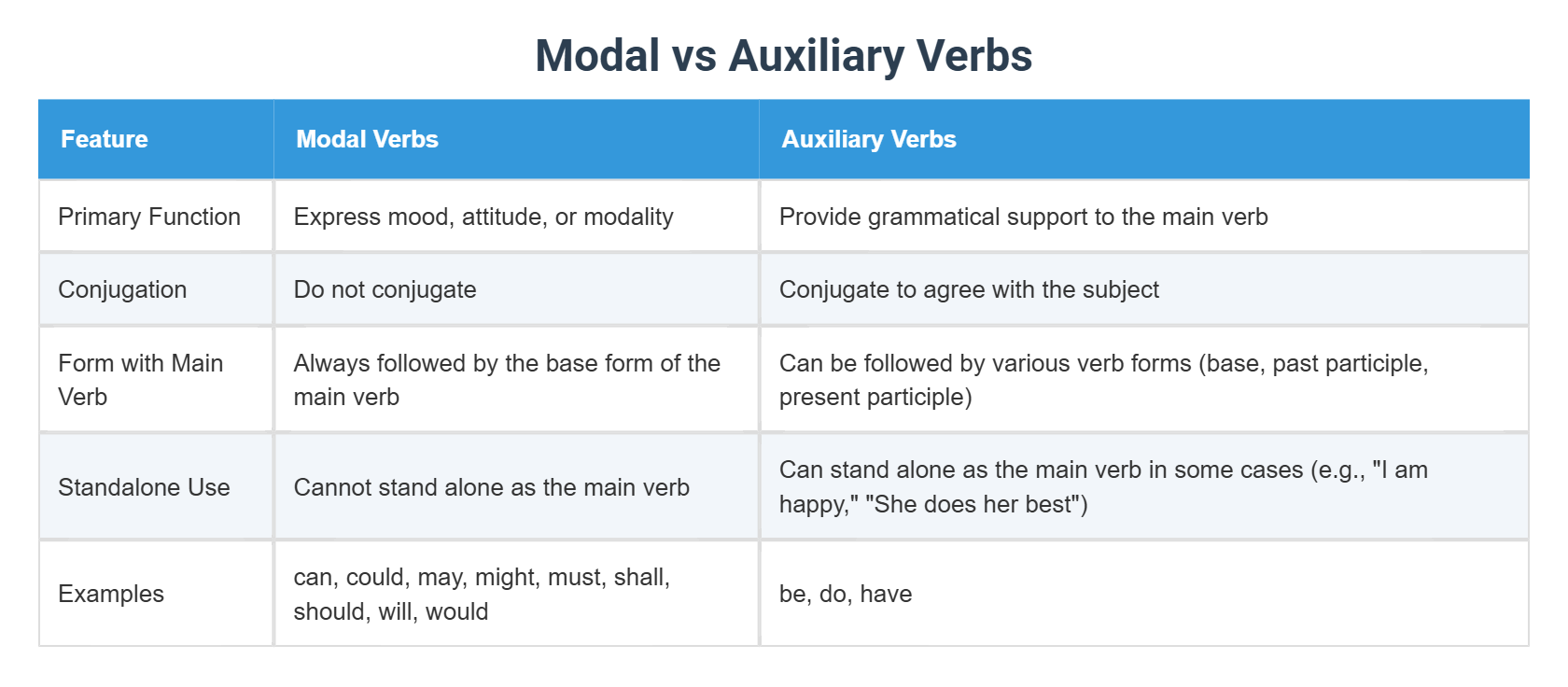 Modal vs Auxiliary Verbs

| Feature | Modal Verbs | Auxiliary Verbs |
|---|---|---|
| Primary Function | Express mood, attitude, or modality | Provide grammatical support to the main verb |
| Conjugation | Do not conjugate | Conjugate to agree with the subject |
| Form with Main Verb | Always followed by the base form of the main verb | Can be followed by various verb forms (base, past participle, present participle) |
| Standalone Use | Cannot stand alone as the main verb | Can stand alone as the main verb in some cases (e.g., "I am happy," "She does her best") |
| Examples | can, could, may, might, must, shall, should, will, would | be, do, have |